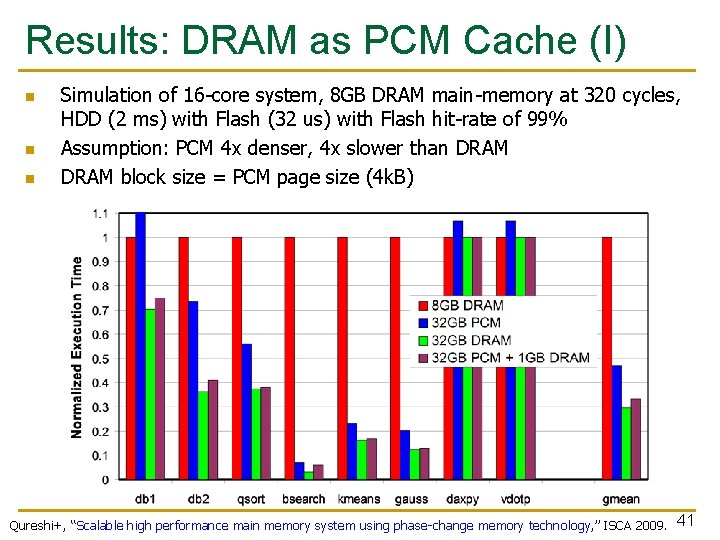 Results: DRAM as PCM Cache (I)

Simulation of 16-core system, 8GB DRAM main-memory at 320 cycles, HDD (2 ms) with Flash (32 us) with Flash hit-rate of 99%

Assumption: PCM 4x denser, 4x slower than DRAM

DRAM block size = PCM page size (4kB)

Normalized Execution Time

1.1
1
0.9
0.8
0.7
0.6
0.5
0.4
0.3
0.2
0.1
0

8GB DRAM
32GB PCM
32GB DRAM
32GB PCM + 1GB DRAM

db1 db2 qsort bsearch kmeans gauss daxpy vdotp gmean

Qureshi+, "Scalable high performance main memory system using phase-change memory technology," ISCA 2009.

41